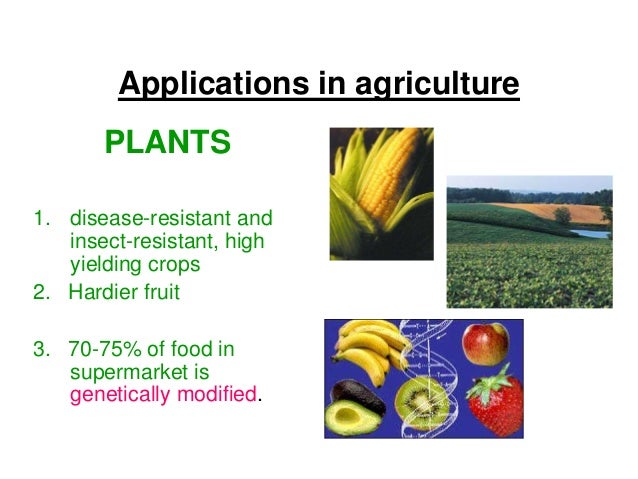 Applications in agriculture

PLANTS

1. disease-resistant and insect-resistant, high yielding crops
2. Hardier fruit

3. 70-75% of food in supermarket is genetically modified.